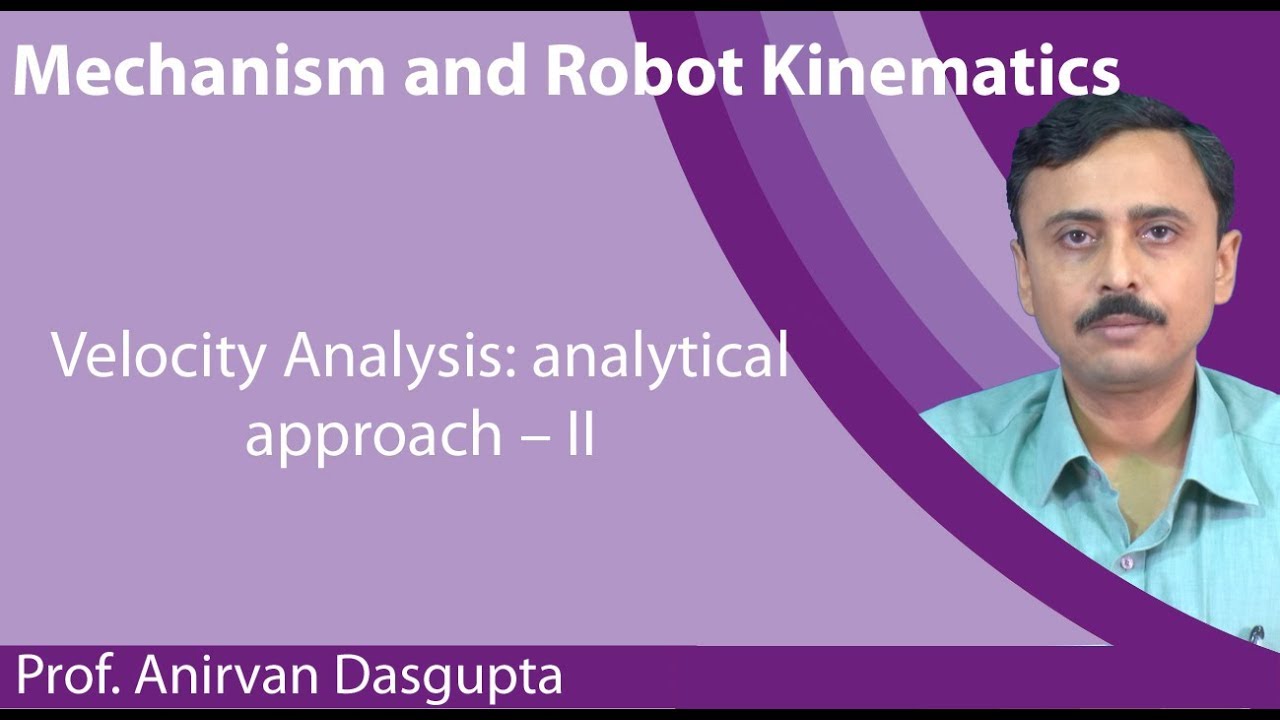 Mechanism and Robot Kinematics

Velocity Analysis: analytical approach – II

Prof. Anirvan Dasgupta